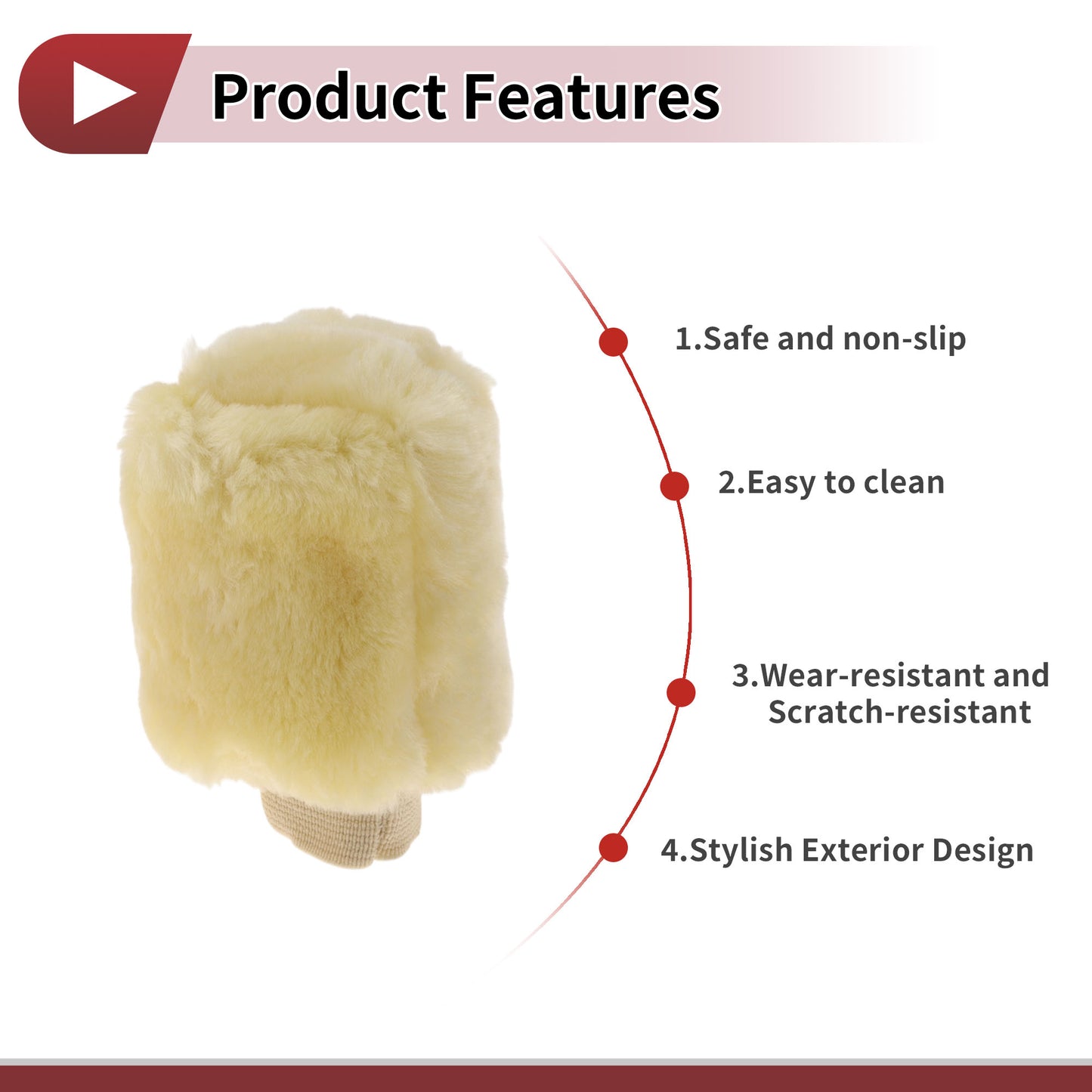 Product Features

1.Safe and non-slip

2.Easy to clean

3.Wear-resistant and Scratch-resistant

4.Stylish Exterior Design